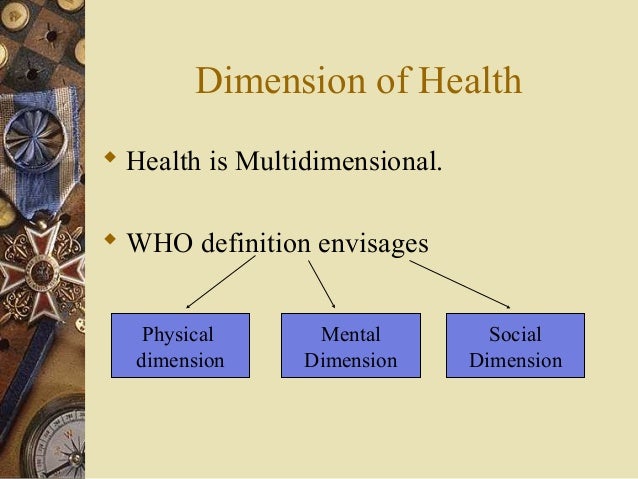 Dimension of Health

Health is Multidimensional.

WHO definition envisages

Physical dimension

Mental Dimension

Social Dimension